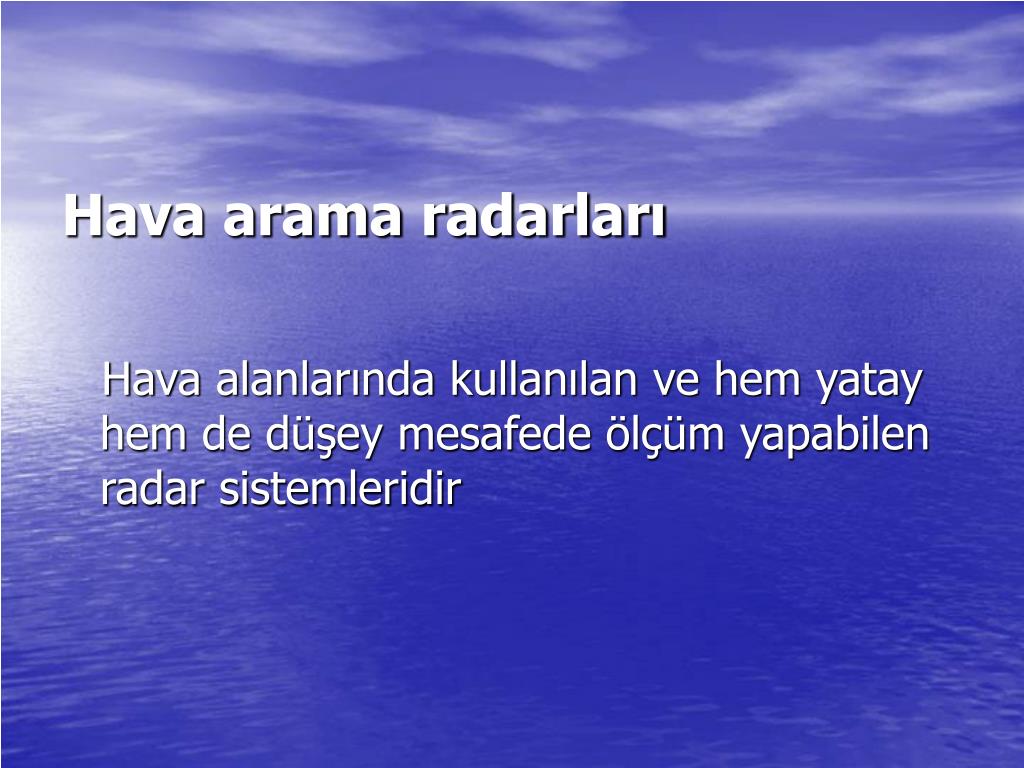 Hava arama radarları

Hava alanlarında kullanılan ve hem yatay hem de düşey mesafede ölçüm yapabilen radar sistemleridir